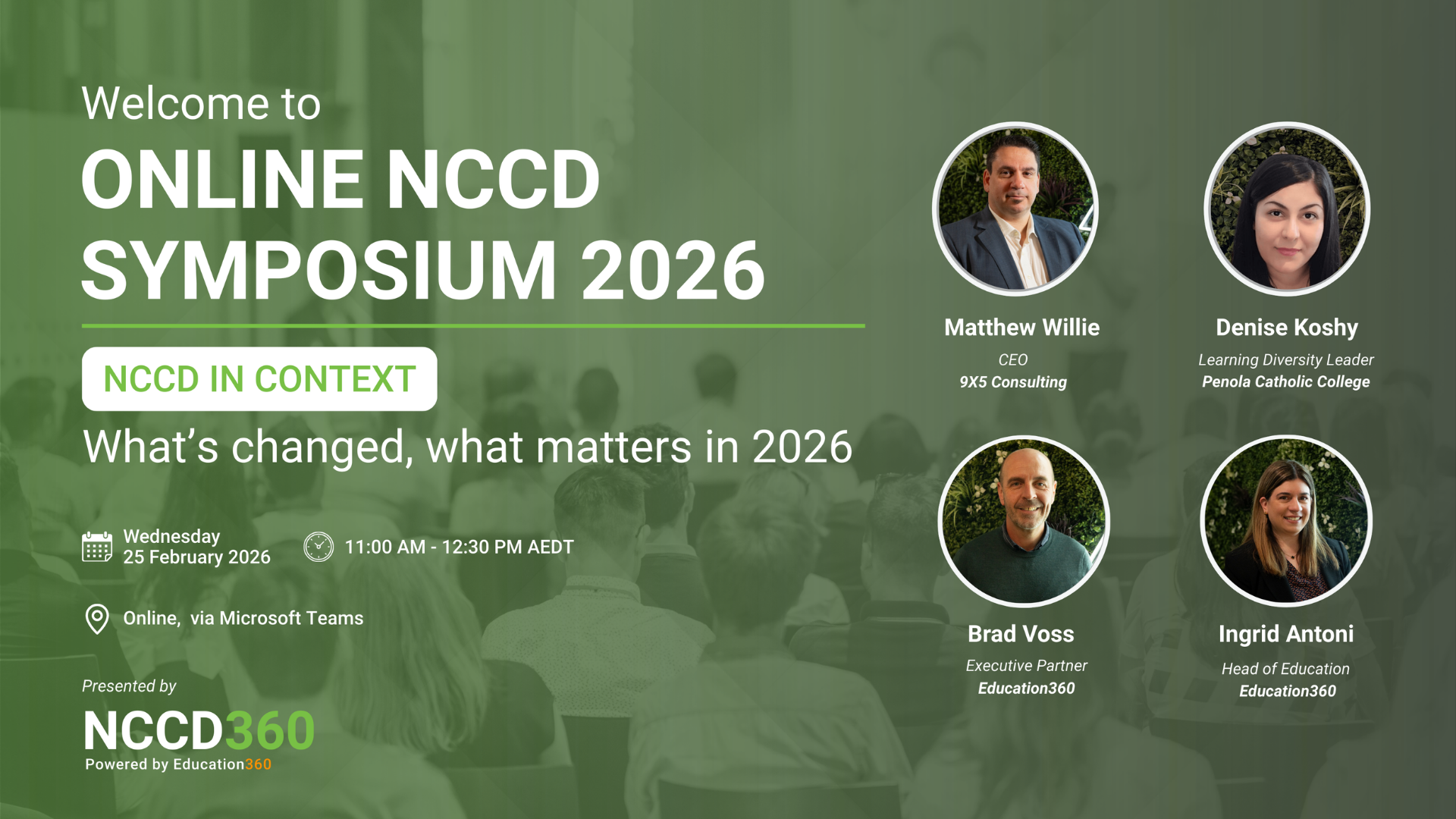 Welcome to

ONLINE NCCD SYMPOSIUM 2026

NCCD IN CONTEXT

What's changed, what matters in 2026

Wednesday
25 February 2026

11:00 AM - 12:30 PM AEDT

Online, via Microsoft Teams

Presented by

NCCD360
Powered by Education360

Matthew Willie
CEO
9X5 Consulting

Denise Koshy
Learning Diversity Leader
Penola Catholic College

Brad Voss
Executive Partner
Education360

Ingrid Antoni
Head of Education
Education360